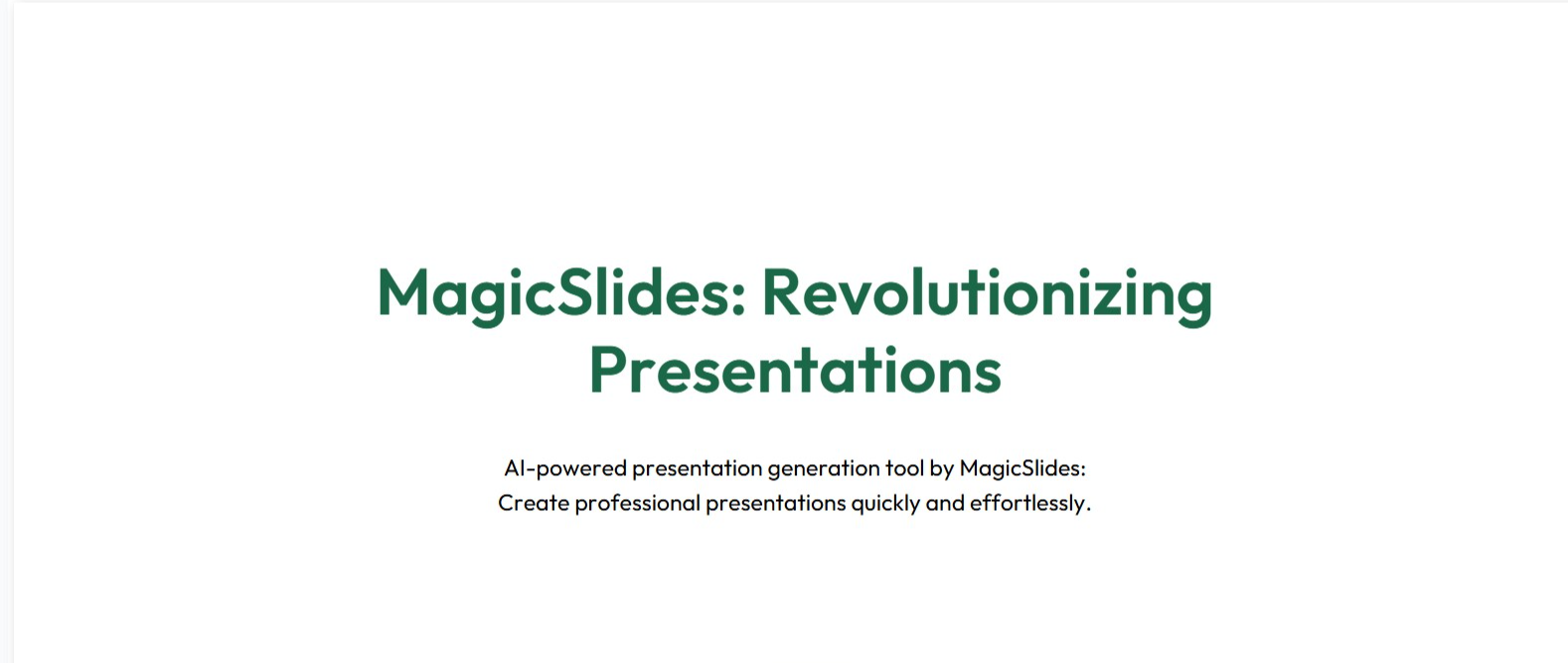 MagicSlides: Revolutionizing Presentations

AI-powered presentation generation tool by MagicSlides: Create professional presentations quickly and effortlessly.